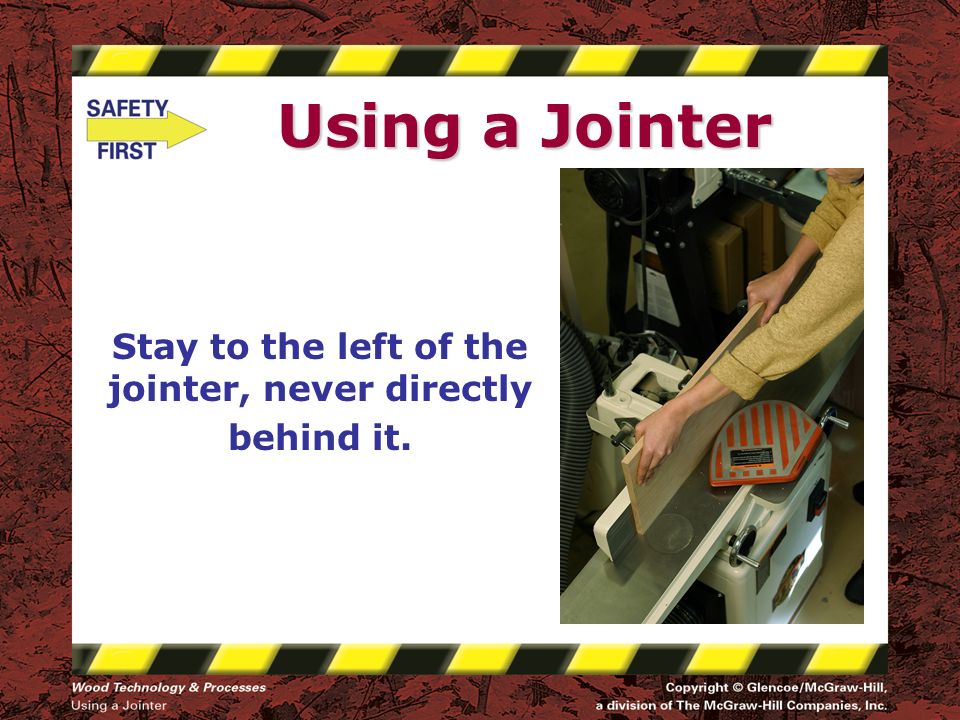 SAFETY FIRST

Using a Jointer

Stay to the left of the jointer, never directly behind it.

Wood Technology & Processes
Using a Jointer

Copyright © Glencoe/McGraw-Hill, a division of The McGraw-Hill Companies, Inc.